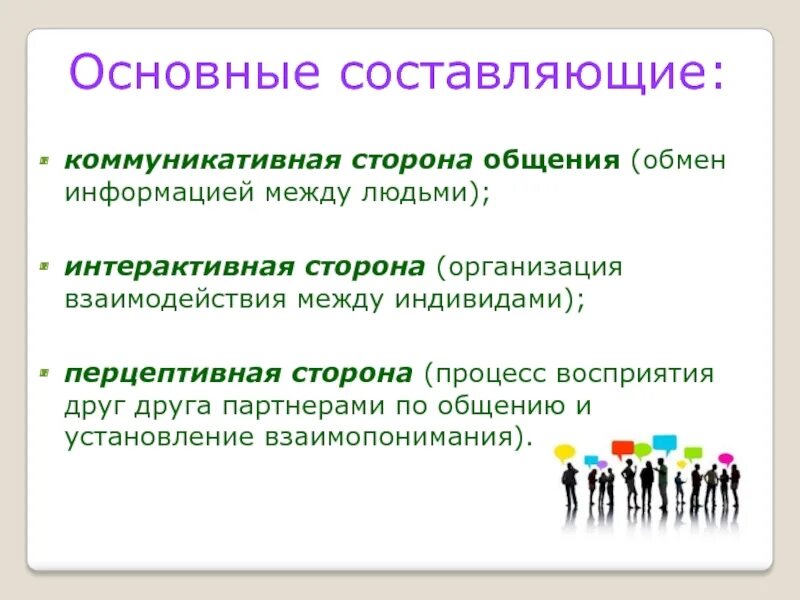 Основные составляющие:

коммуникативная сторона общения (обмен информацией между людьми);

интерактивная сторона (организация взаимодействия между индивидами);

перцептивная сторона (процесс восприятия друг друга партнерами по общению и установление взаимопонимания).